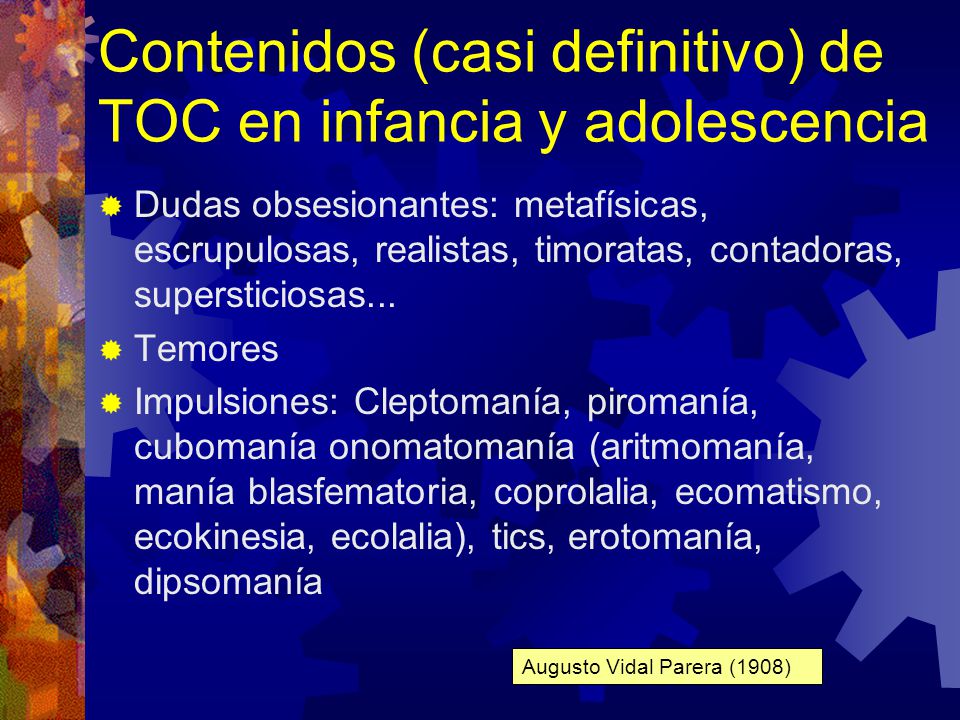 Contenidos (casi definitivo) de TOC en infancia y adolescencia

Dudas obsesionantes: metafísicas, escrupulosas, realistas, timoratas, contadoras, supersticiosas...

Temores

Impulsiones: Cleptomanía, piromanía, cubomanía onomatomanía (aritmomanía, manía blasfematoria, coprolalia, ecomatismo, ecokinesia, ecolalia), tics, erotomanía, dipsomanía

Augusto Vidal Parera (1908)